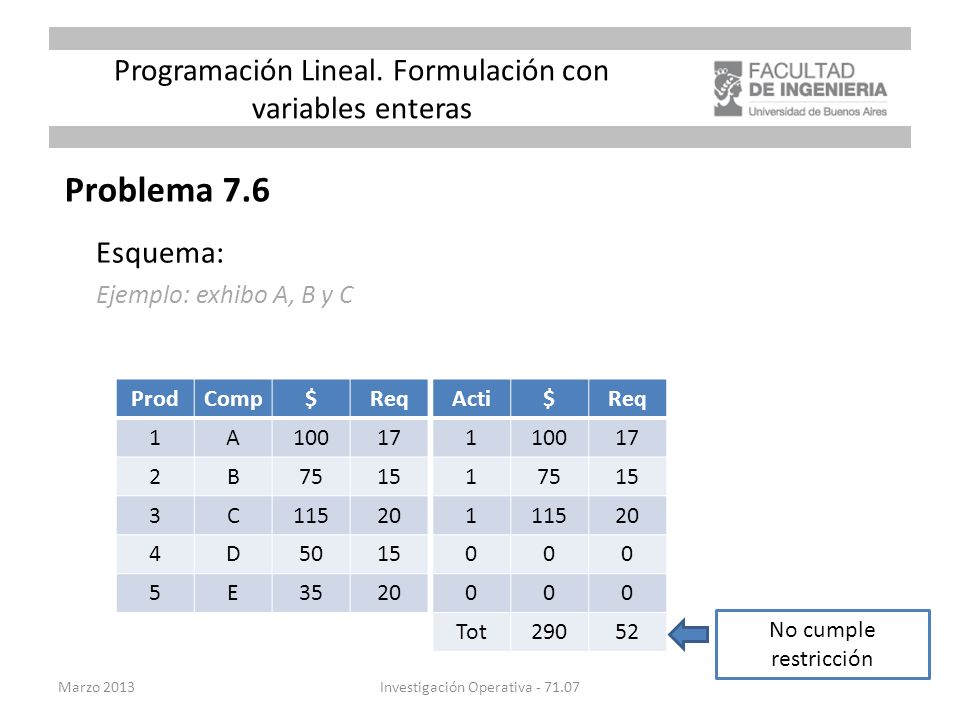 Programación Lineal. Formulación con variables enteras

FACULTAD
DE INGENIERIA
Universidad de Buenos Aires

Problema 7.6

Esquema:

Ejemplo: exhibo A, B y C

| Prod | Comp | $ | Req |
|---|---|---|---|
| 1 | A | 100 | 17 |
| 2 | B | 75 | 15 |
| 3 | C | 115 | 20 |
| 4 | D | 50 | 15 |
| 5 | E | 35 | 20 |

| Acti | $ | Req |
|---|---|---|
| 1 | 100 | 17 |
| 1 | 75 | 15 |
| 1 | 115 | 20 |
| 0 | 0 | 0 |
| 0 | 0 | 0 |
| Tot | 290 | 52 |

No cumple restricción

Marzo 2013

Investigación Operativa - 71.07